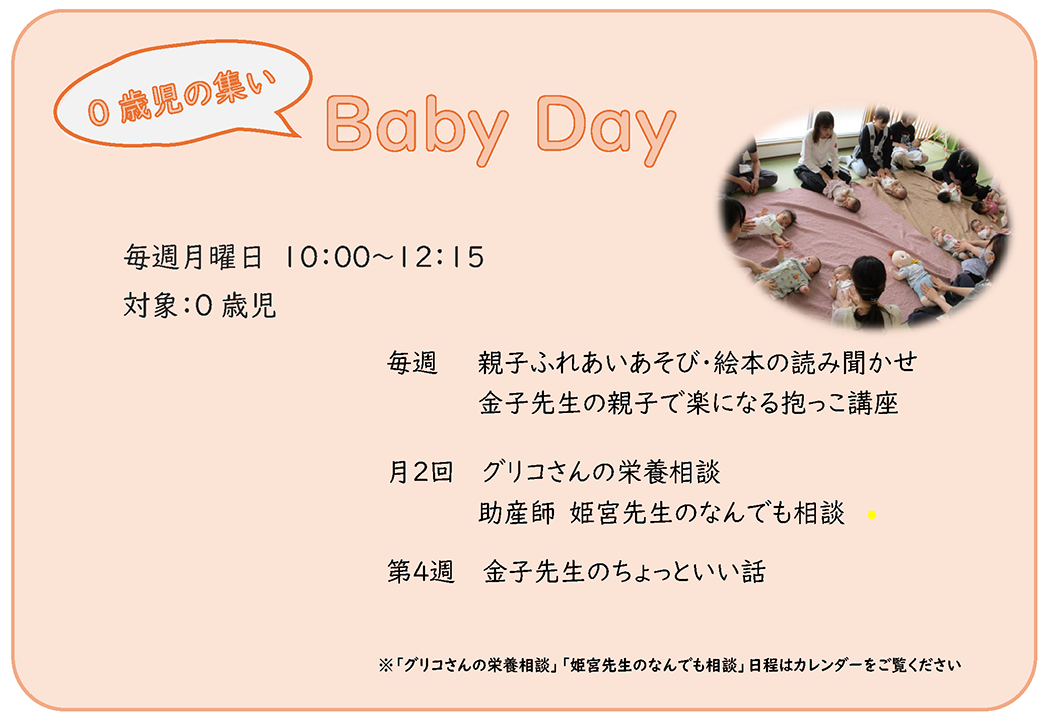 0 歳児の集い

Baby Day

毎週月曜日 10:00～12:15
対象:0 歳児

毎週　親子ふれあいあそび・絵本の読み聞かせ
金子先生の親子で楽になる抱っこ講座

月2回　グリコさんの栄養相談
助産師 姫宮先生のなんでも相談

第4週　金子先生のちょっといい話

※「グリコさんの栄養相談」「姫宮先生のなんでも相談」日程はカレンダーをご覧ください